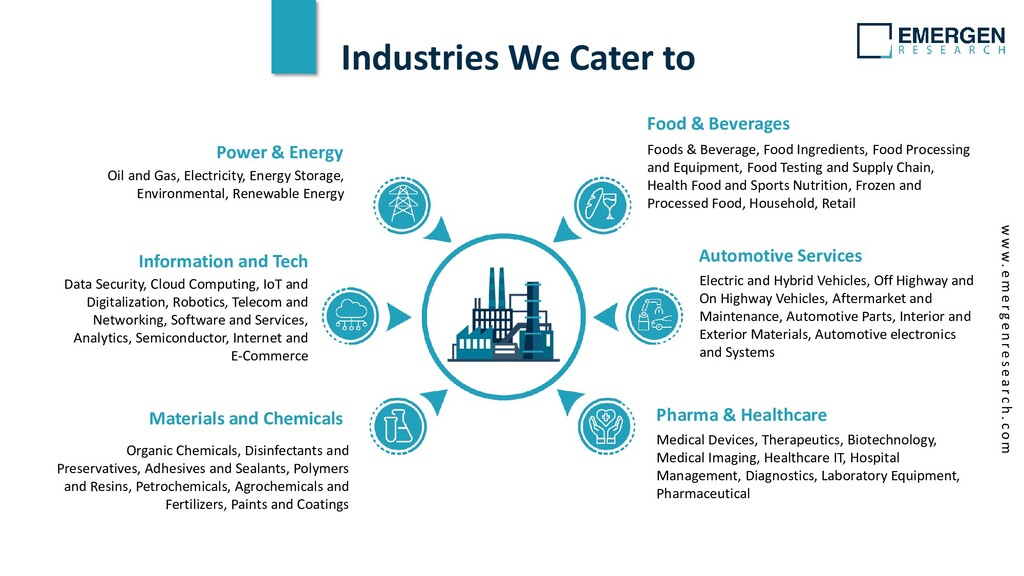 Industries We Cater to

EMERGEN
RESEARCH

Power & Energy
Oil and Gas, Electricity, Energy Storage, Environmental, Renewable Energy

Information and Tech
Data Security, Cloud Computing, IoT and Digitalization, Robotics, Telecom and Networking, Software and Services, Analytics, Semiconductor, Internet and E-Commerce

Materials and Chemicals
Organic Chemicals, Disinfectants and Preservatives, Adhesives and Sealants, Polymers and Resins, Petrochemicals, Agrochemicals and Fertilizers, Paints and Coatings

Food & Beverages
Foods & Beverage, Food Ingredients, Food Processing and Equipment, Food Testing and Supply Chain, Health Food and Sports Nutrition, Frozen and Processed Food, Household, Retail

Automotive Services
Electric and Hybrid Vehicles, Off Highway and On Highway Vehicles, Aftermarket and Maintenance, Automotive Parts, Interior and Exterior Materials, Automotive electronics and Systems

Pharma & Healthcare
Medical Devices, Therapeutics, Biotechnology, Medical Imaging, Healthcare IT, Hospital Management, Diagnostics, Laboratory Equipment, Pharmaceutical

www.emergenresearch.com